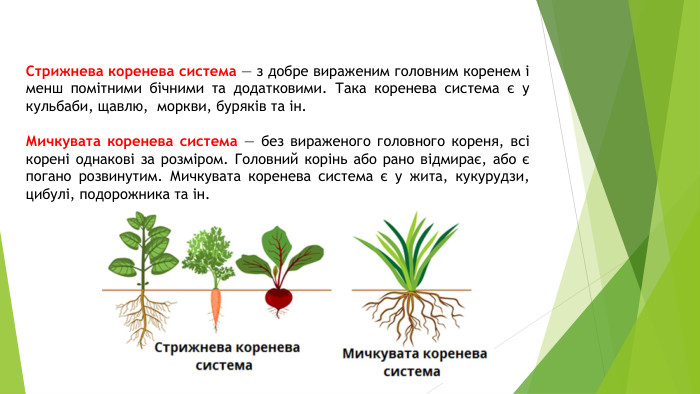 Стрижнева коренева система — з добре вираженим головним коренем і менш помітними бічними та додатковими. Така коренева система є у кульбаби, щавлю, моркви, буряків та ін.

Мичкувата коренева система — без вираженого головного кореня, всі корені однакові за розміром. Головний корінь або рано відмирає, або є погано розвинутим. Мичкувата коренева система є у жита, кукурудзи, цибулі, подорожника та ін.

Стрижнева коренева система

Мичкувата коренева система